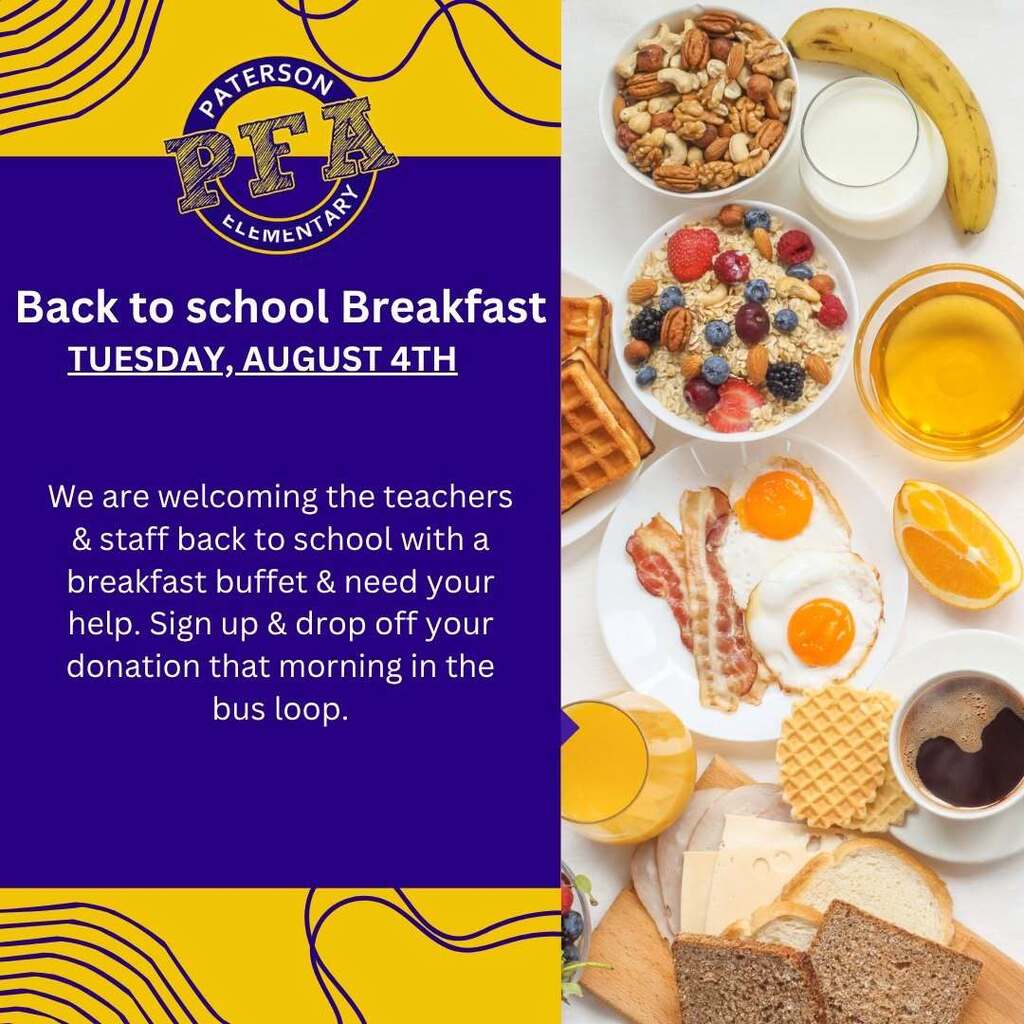 PATERSON
PFA
ELEMENTARY

Back to school Breakfast
TUESDAY, AUGUST 4TH

We are welcoming the teachers & staff back to school with a breakfast buffet & need your help. Sign up & drop off your donation that morning in the bus loop.